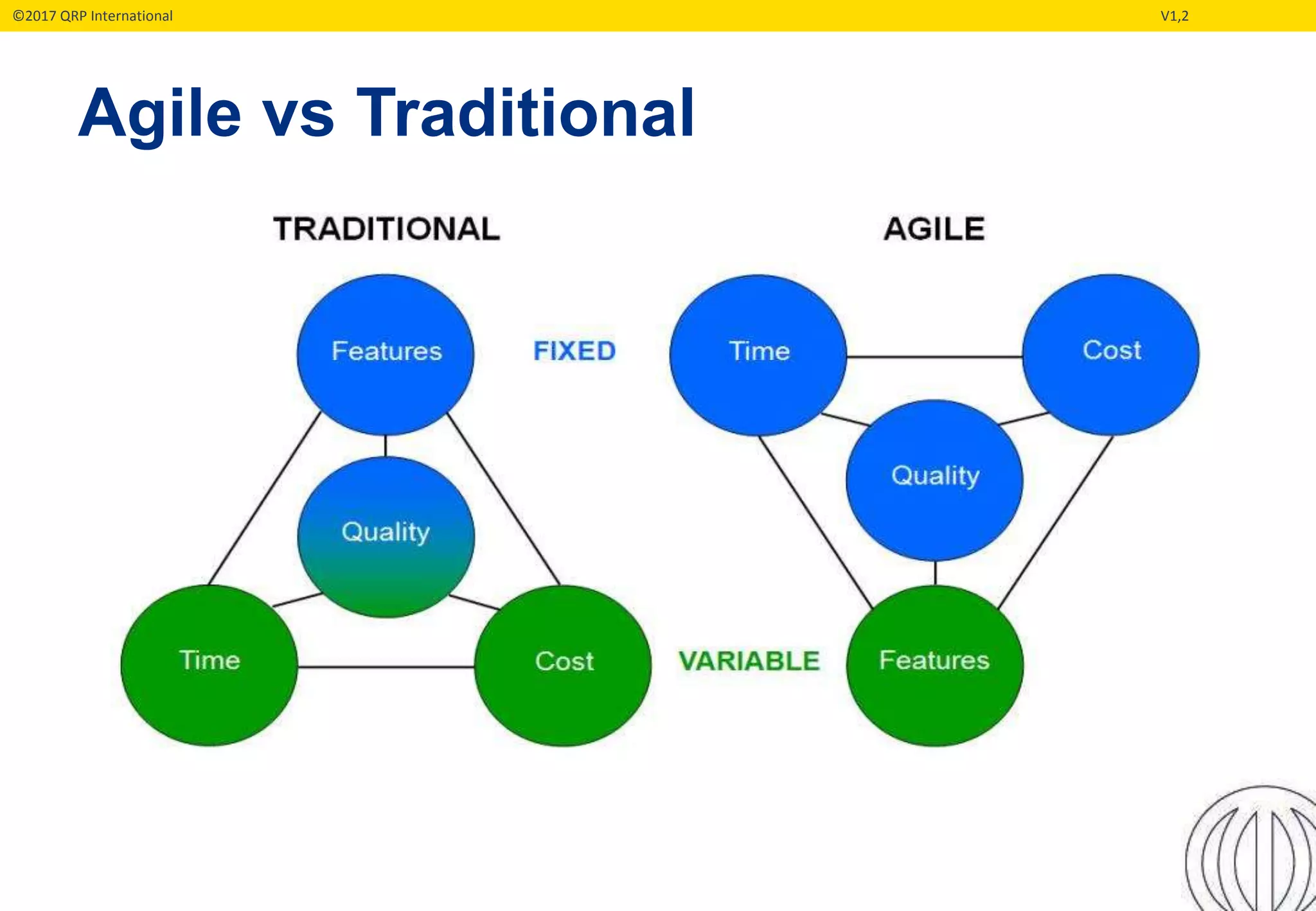 ©2017 QRP International

V1,2

Agile vs Traditional

TRADITIONAL

AGILE

Features

FIXED

Time

Cost

Quality

Quality

Time

Cost

VARIABLE

Features